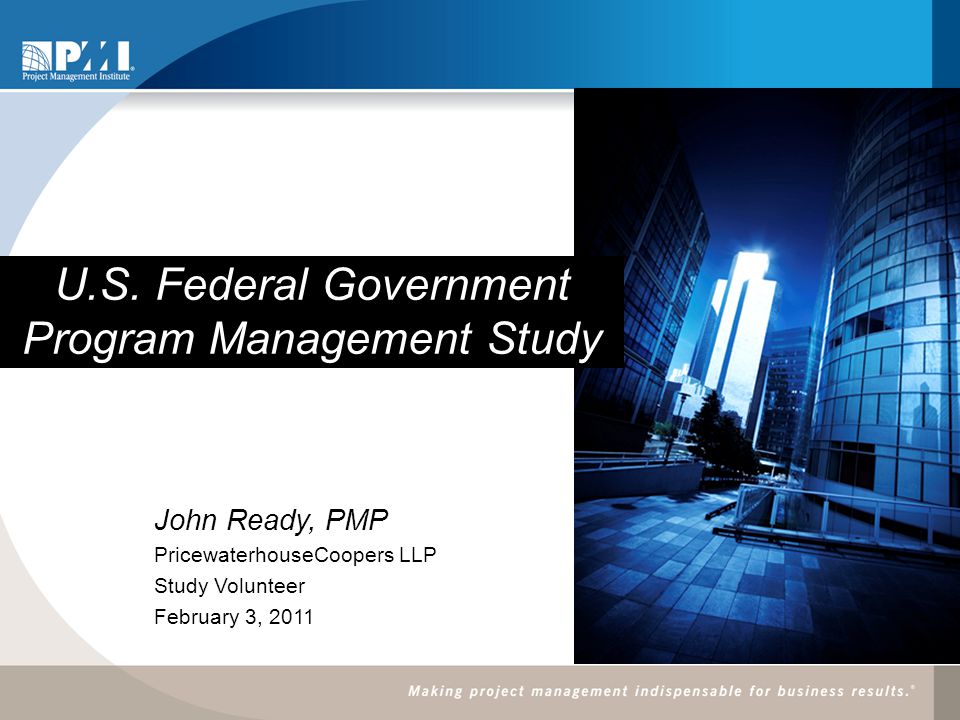 PMI
Project Management Institute

U.S. Federal Government Program Management Study

John Ready, PMP
PricewaterhouseCoopers LLP
Study Volunteer
February 3, 2011

Making project management indispensable for business results.®